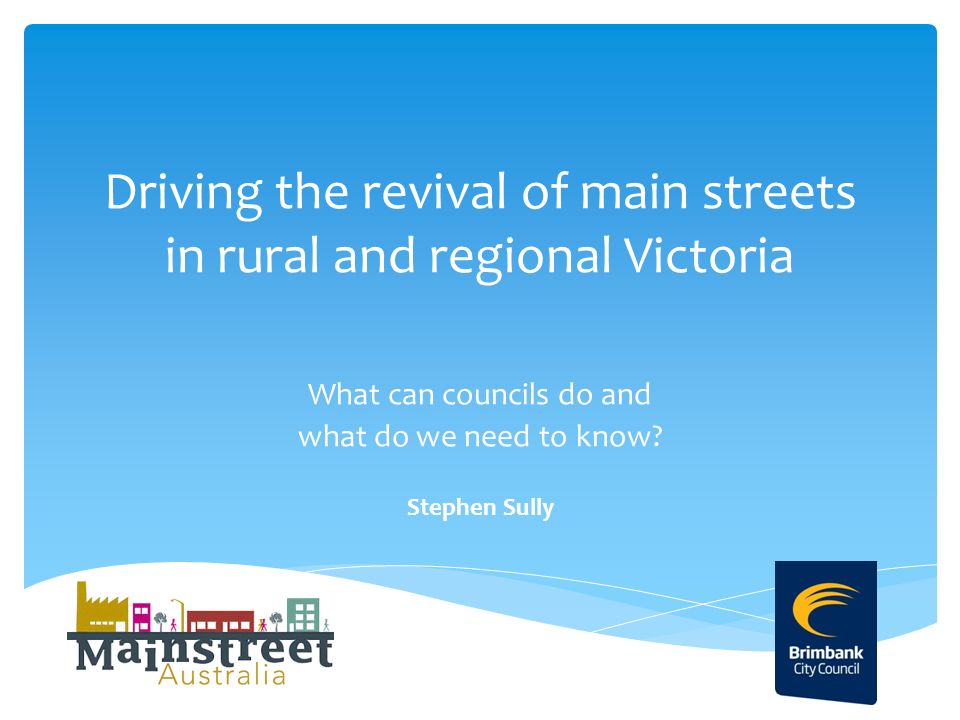 Driving the revival of main streets in rural and regional Victoria

What can councils do and
what do we need to know?

Stephen Sully

Mainstreet
Australia

Brimbank
City Council